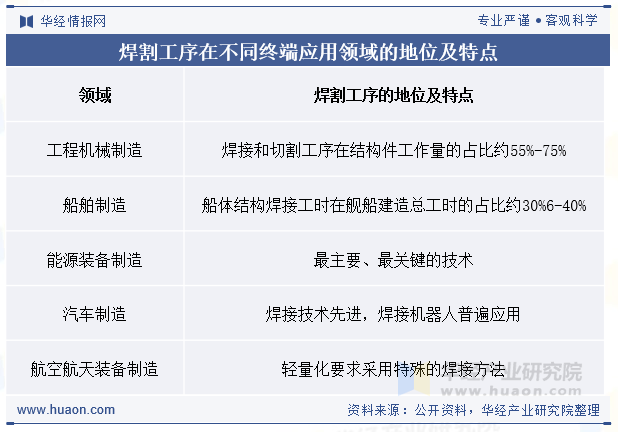 华经情报网

专业严谨 • 客观科学

焊割工序在不同终端应用领域的地位及特点

| 领域 | 焊割工序的地位及特点 |
|---|---|
| 工程机械制造 | 焊接和切割工序在结构件工作量的占比约55%-75% |
| 船舶制造 | 船体结构焊接工时在舰船建造总工时的占比约30%6-40% |
| 能源装备制造 | 最主要、最关键的技术 |
| 汽车制造 | 焊接技术先进，焊接机器人普遍应用 |
| 航空航天装备制造 | 轻量化要求采用特殊的焊接方法 |

华经产业研究院
www.huaon.com

www.huaon.com

资料来源：公开资料，华经产业研究院整理